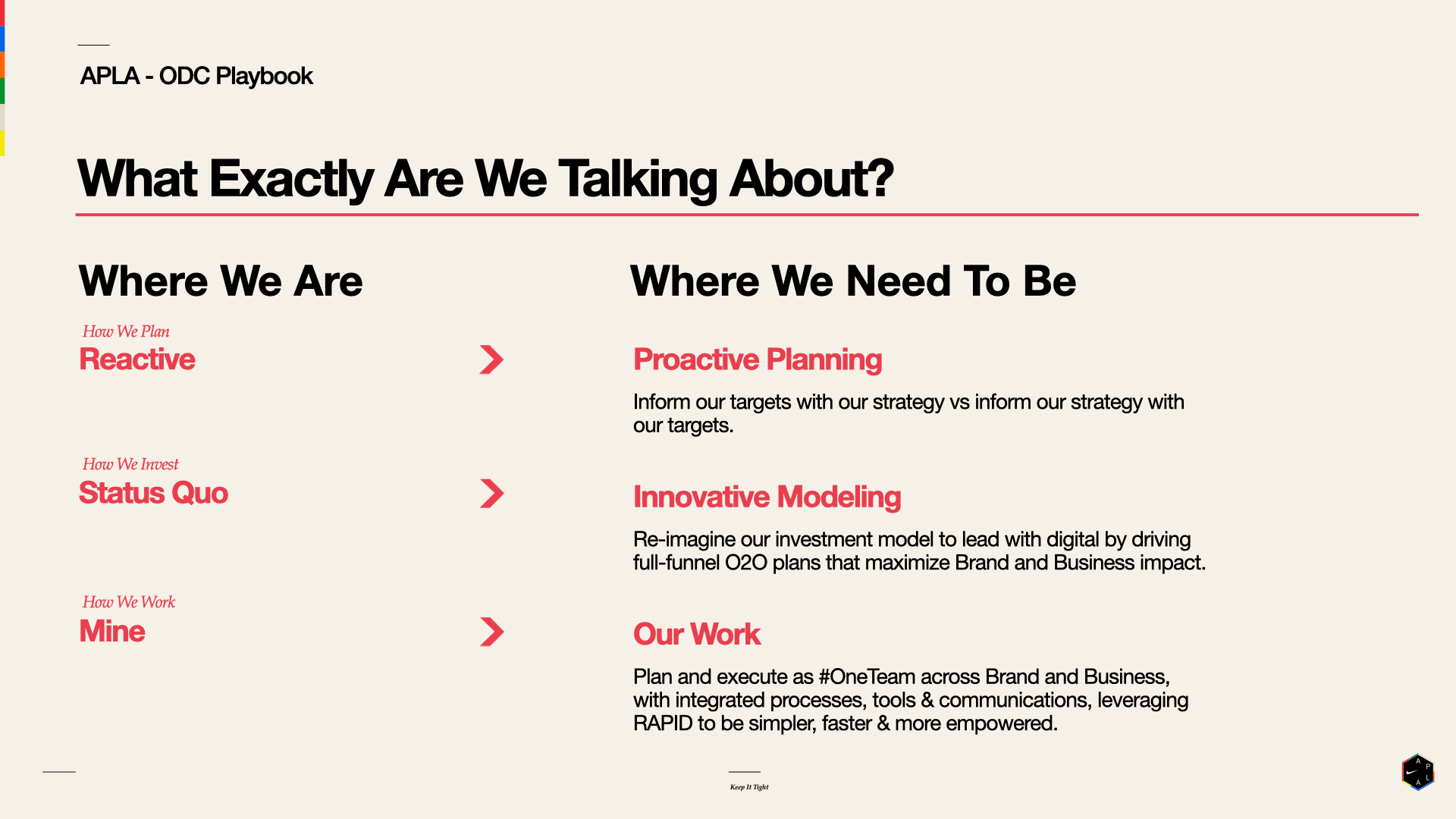 APLA - ODC Playbook

What Exactly Are We Talking About?

Where We Are

How We Plan
Reactive

How We Invest
Status Quo

How We Work
Mine

Where We Need To Be

Proactive Planning

Inform our targets with our strategy vs inform our strategy with our targets.

Innovative Modeling

Re-imagine our investment model to lead with digital by driving full-funnel O2O plans that maximize Brand and Business impact.

Our Work

Plan and execute as #OneTeam across Brand and Business, with integrated processes, tools & communications, leveraging RAPID to be simpler, faster & more empowered.

Keep It Tight

A P L A